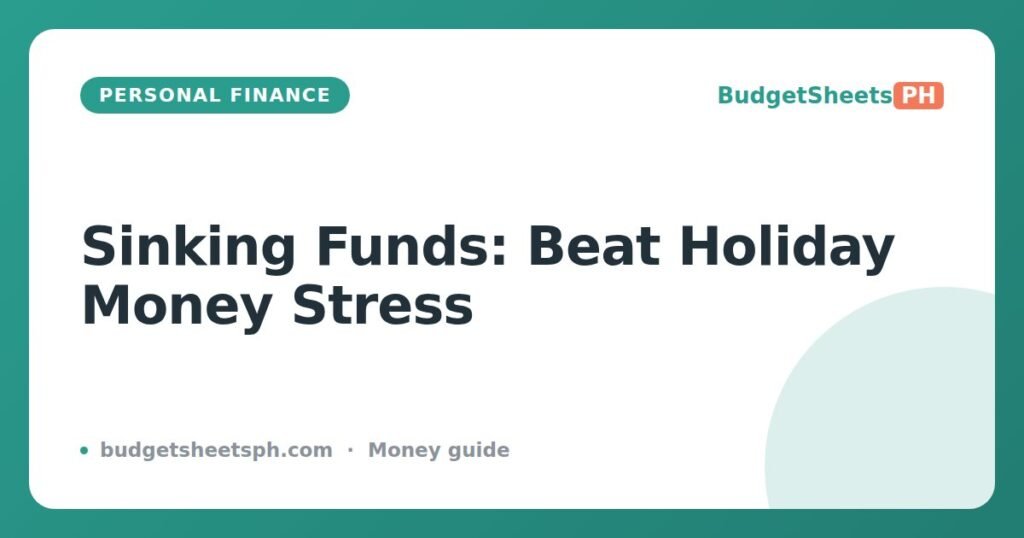 PERSONAL FINANCE

BudgetSheetsPH

Sinking Funds: Beat Holiday Money Stress

• budgetsheetsph.com · Money guide